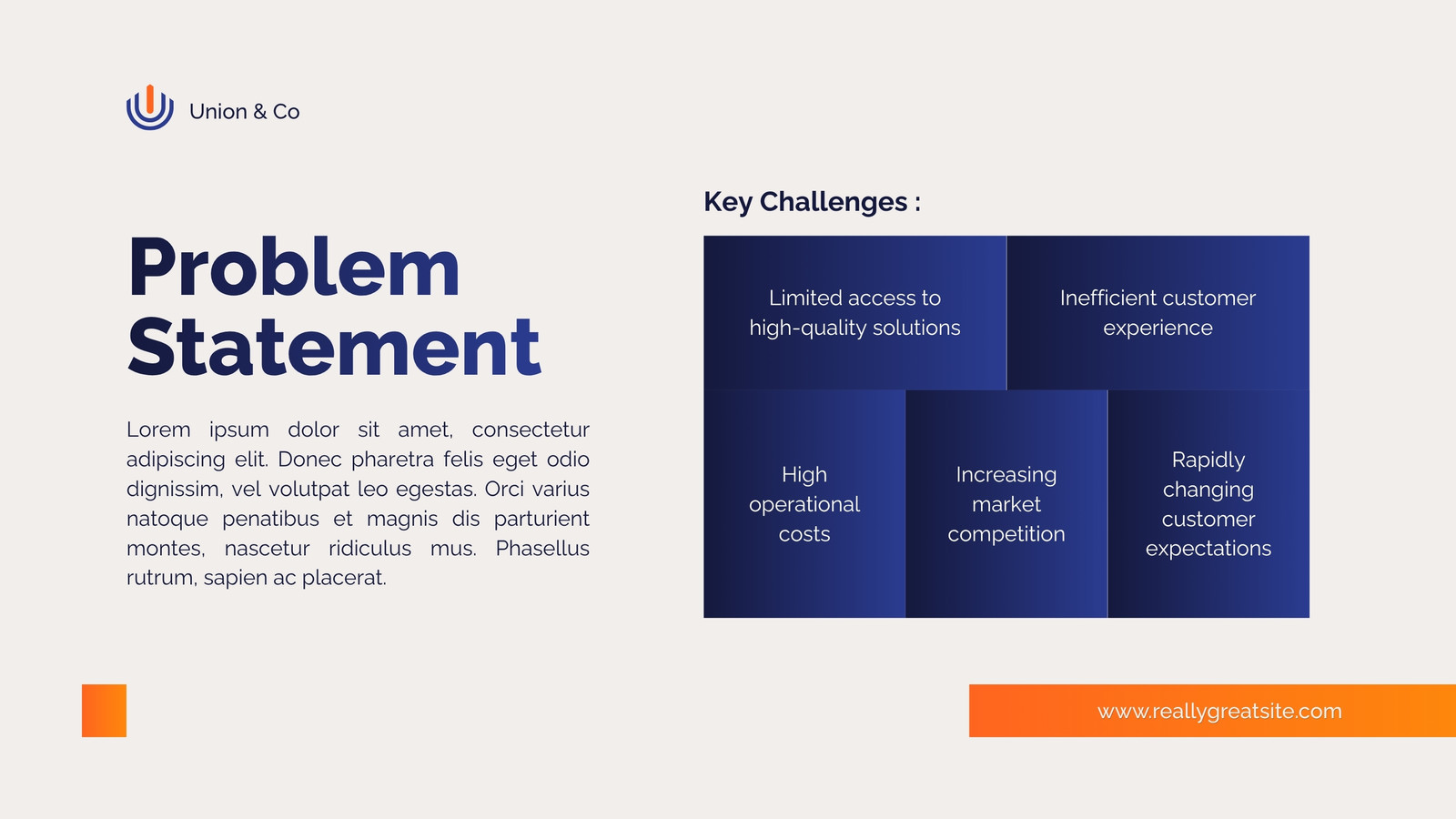 Union & Co

Problem Statement

Lorem ipsum dolor sit amet, consectetur adipiscing elit. Donec pharetra felis eget odio dignissim, vel volutpat leo egestas. Orci varius natoque penatibus et magnis dis parturient montes, nascetur ridiculus mus. Phasellus rutrum, sapien ac placerat.

Key Challenges :

Limited access to high-quality solutions

Inefficient customer experience

High operational costs

Increasing market competition

Rapidly changing customer expectations

www.reallygreatsite.com